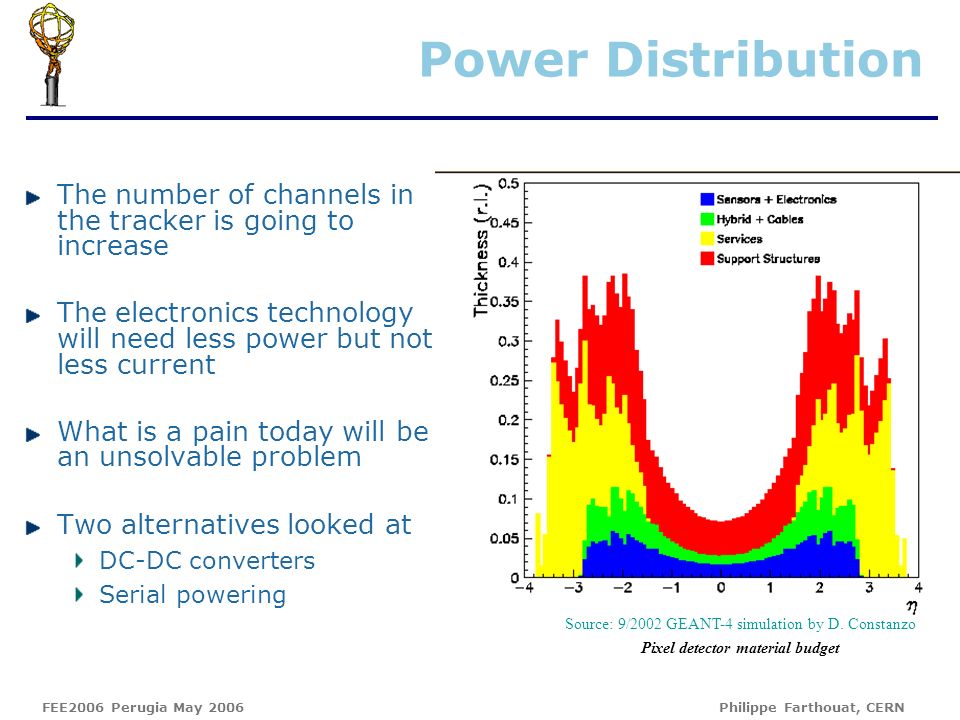 Power Distribution

The number of channels in the tracker is going to increase

The electronics technology will need less power but not less current

What is a pain today will be an unsolvable problem

Two alternatives looked at

DC-DC converters

Serial powering

Thickness (r.l.)

0.5
0.45
0.4
0.35
0.3
0.25
0.2
0.15
0.1
0.05
0

Sensors + Electronics
Hybrid + Cables
Services
Support Structures

−4 −3 −2 −1 0 1 2 3 4

$\eta$

Source: 9/2002 GEANT-4 simulation by D. Constanzo

Pixel detector material budget

FEE2006 Perugia May 2006

Philippe Farthouat, CERN